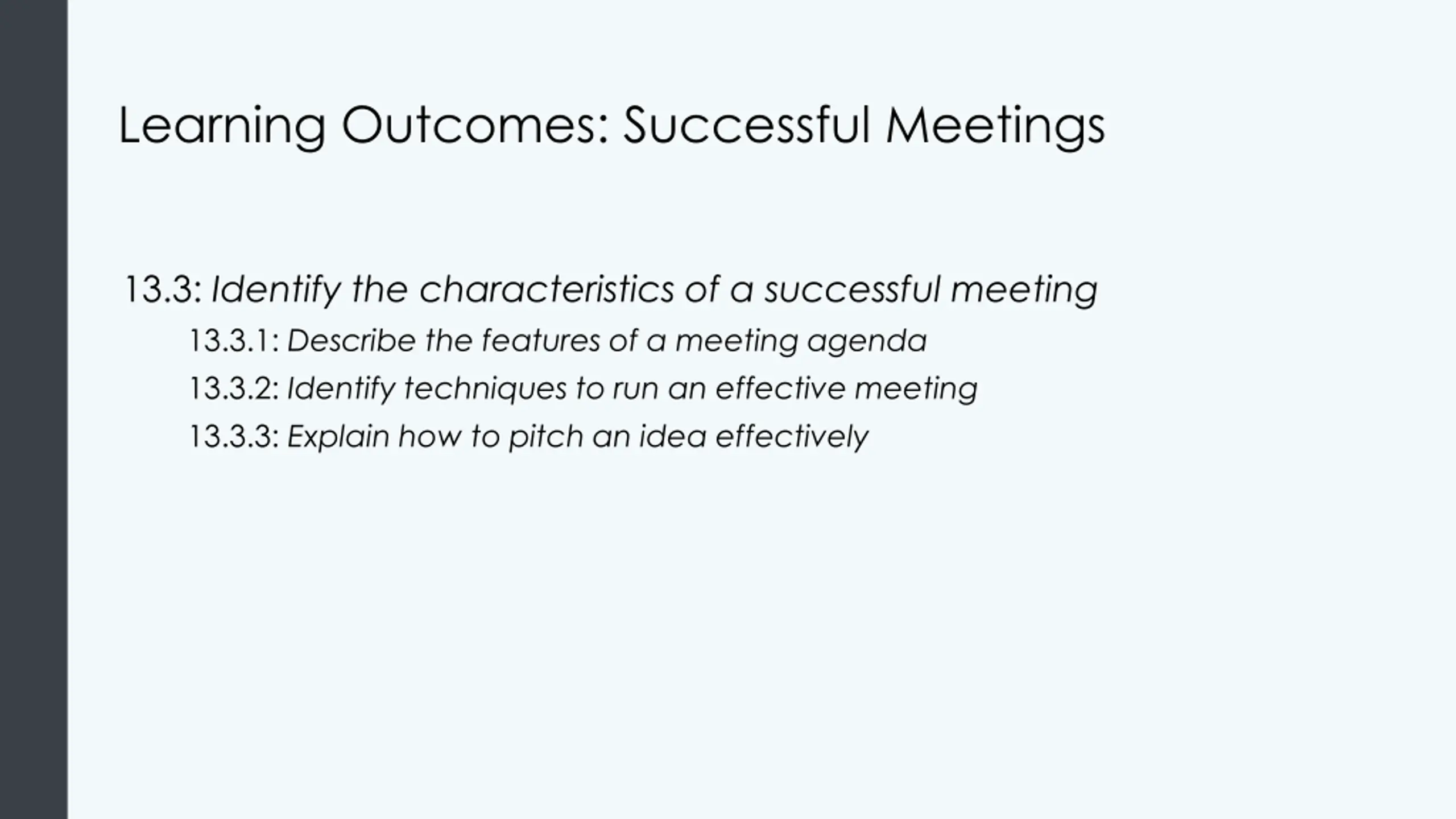 Learning Outcomes: Successful Meetings

13.3: Identify the characteristics of a successful meeting

13.3.1: Describe the features of a meeting agenda

13.3.2: Identify techniques to run an effective meeting

13.3.3: Explain how to pitch an idea effectively